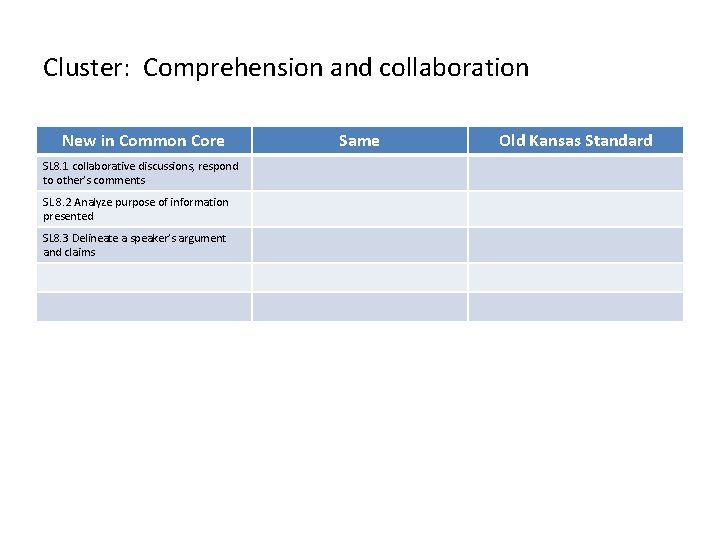 Cluster:  Comprehension and collaboration

| New in Common Core | Same | Old Kansas Standard |
|---|---|---|
| SL8.1 collaborative discussions, respond to other's comments | | |
| SL8.2 Analyze purpose of information presented | | |
| SL8.3 Delineate a speaker's argument and claims | | |
| | | |
| | | |